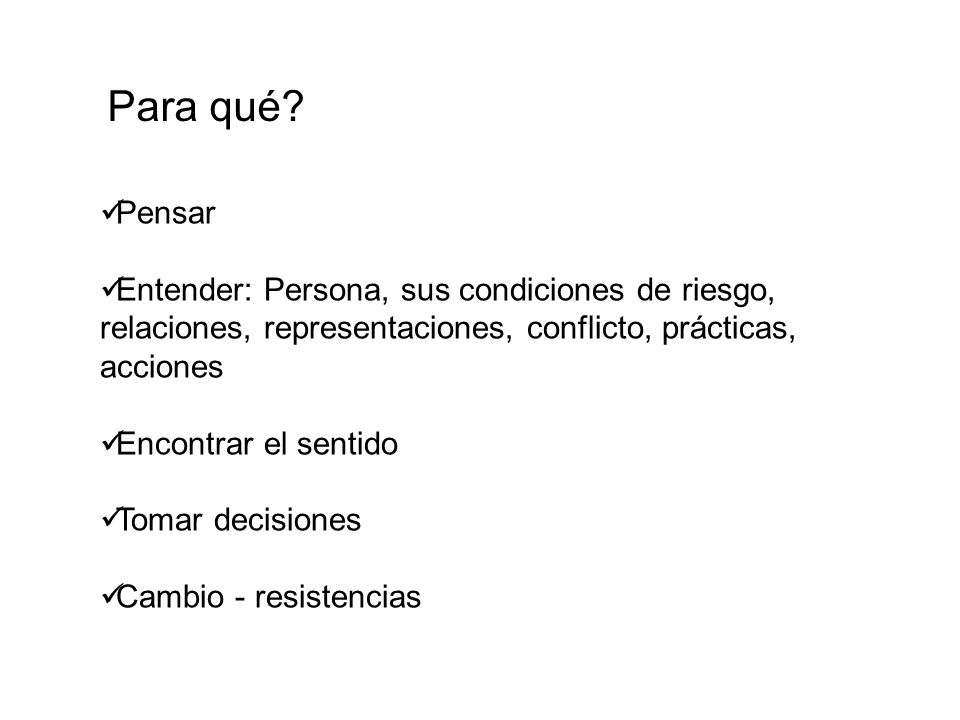 Para qué?

✓Pensar

✓Entender: Persona, sus condiciones de riesgo, relaciones, representaciones, conflicto, prácticas, acciones

✓Encontrar el sentido

✓Tomar decisiones

✓Cambio - resistencias